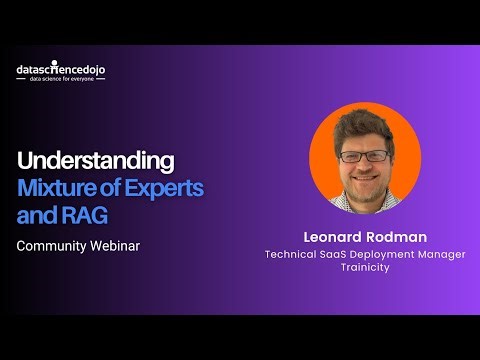 datasciencedojo
data science for everyone

Understanding
Mixture of Experts
and RAG

Community Webinar

Leonard Rodman
Technical SaaS Deployment Manager
Trainicity